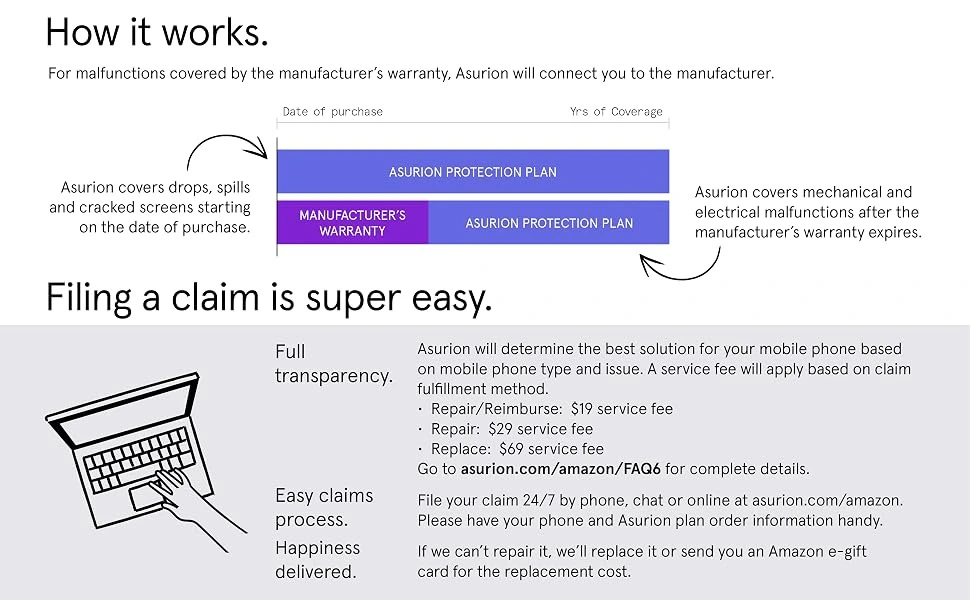 How it works.

For malfunctions covered by the manufacturer's warranty, Asurion will connect you to the manufacturer.

Date of purchase

Yrs of Coverage

Asurion covers drops, spills and cracked screens starting on the date of purchase.

ASURION PROTECTION PLAN

MANUFACTURER'S WARRANTY

ASURION PROTECTION PLAN

Asurion covers mechanical and electrical malfunctions after the manufacturer's warranty expires.

Filing a claim is super easy.

Full transparency.

Asurion will determine the best solution for your mobile phone based on mobile phone type and issue. A service fee will apply based on claim fulfillment method.
· Repair/Reimburse: \$19 service fee
· Repair: \$29 service fee
· Replace: \$69 service fee
Go to asurion.com/amazon/FAQ6 for complete details.

Easy claims process.

File your claim 24/7 by phone, chat or online at asurion.com/amazon. Please have your phone and Asurion plan order information handy.

Happiness delivered.

If we can't repair it, we'll replace it or send you an Amazon e-gift card for the replacement cost.